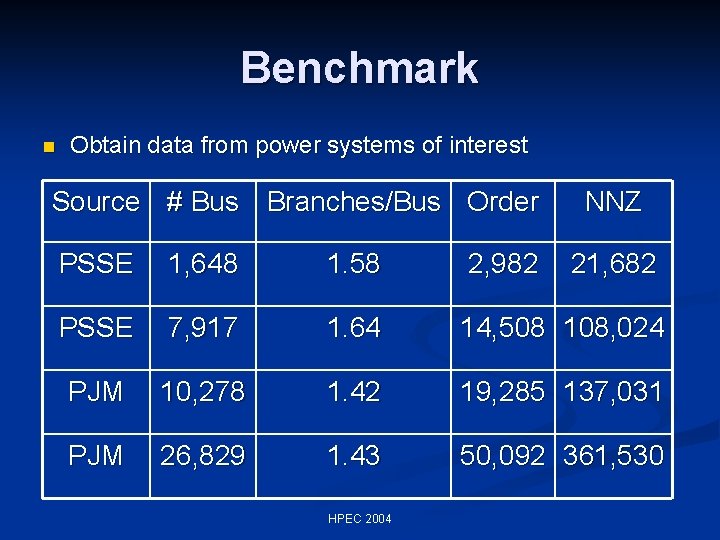 Benchmark

Obtain data from power systems of interest

| Source | # Bus | Branches/Bus | Order | NNZ |
|---|---|---|---|---|
| PSSE | 1,648 | 1.58 | 2,982 | 21,682 |
| PSSE | 7,917 | 1.64 | 14,508 | 108,024 |
| PJM | 10,278 | 1.42 | 19,285 | 137,031 |
| PJM | 26,829 | 1.43 | 50,092 | 361,530 |

HPEC 2004